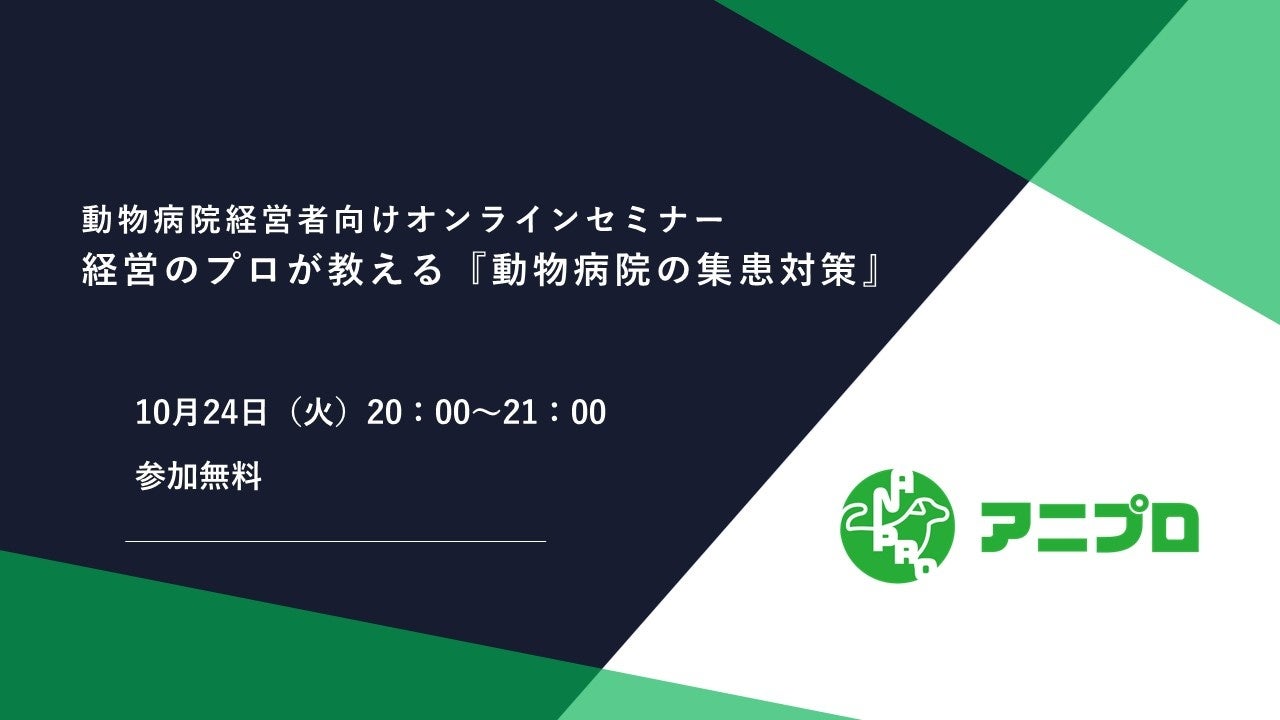 動物病院経営者向けオンラインセミナー
経営のプロが教える『動物病院の集患対策』

10月24日（火）20：00～21：00

参加無料

ANIPRO

アニプロ